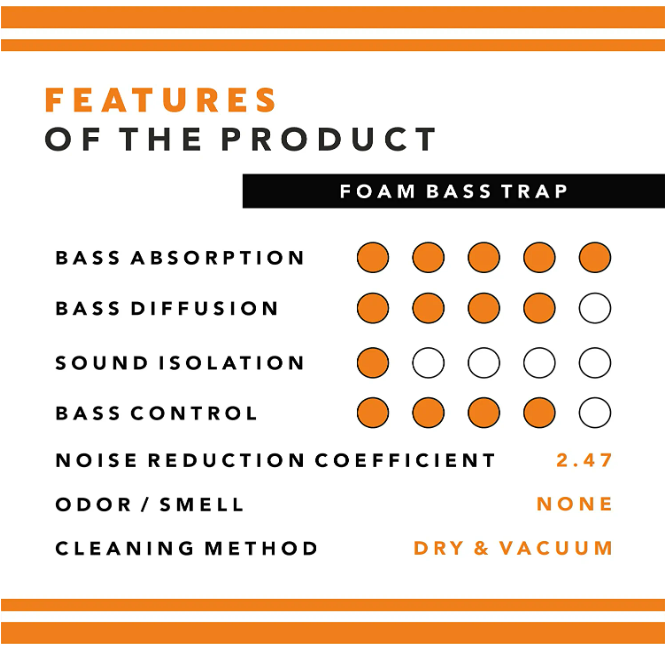 FEATURES
OF THE PRODUCT

FOAM BASS TRAP

BASS ABSORPTION

BASS DIFFUSION

SOUND ISOLATION

BASS CONTROL

NOISE REDUCTION COEFFICIENT 2.47

ODOR / SMELL NONE

CLEANING METHOD DRY & VACUUM